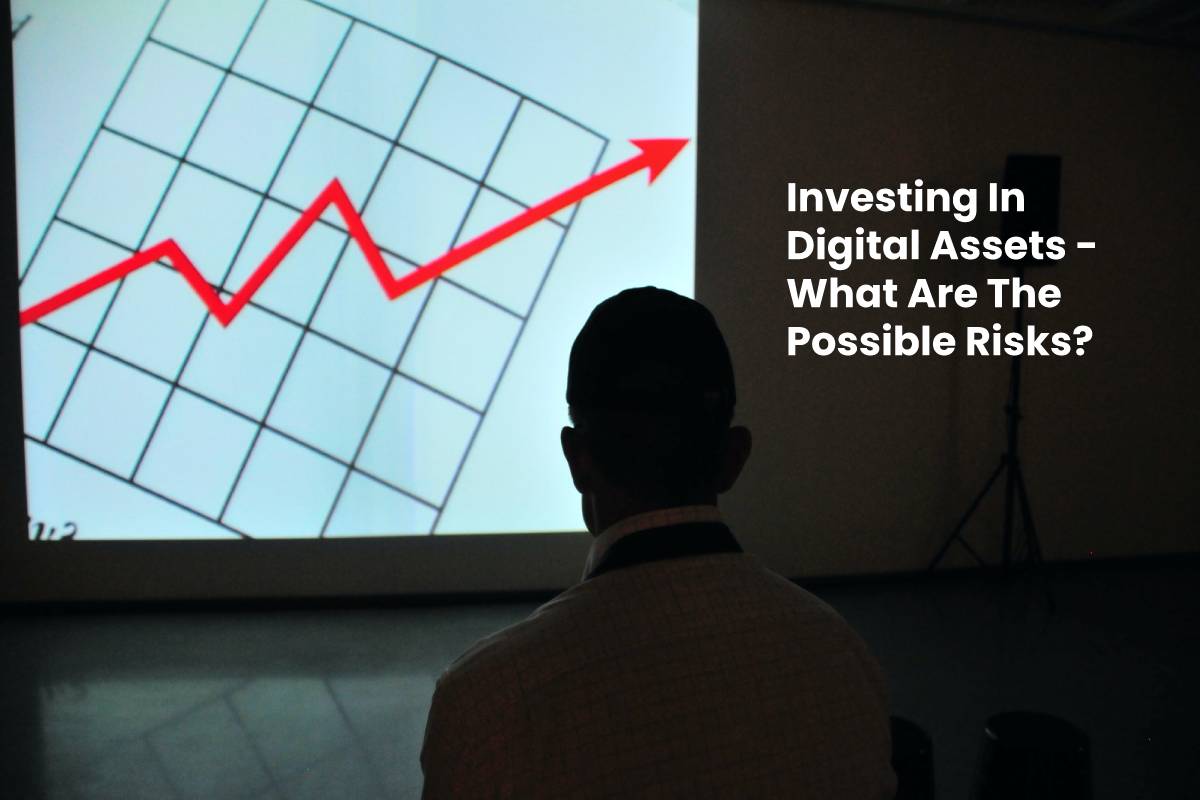 Investing In Digital Assets - What Are The Possible Risks?